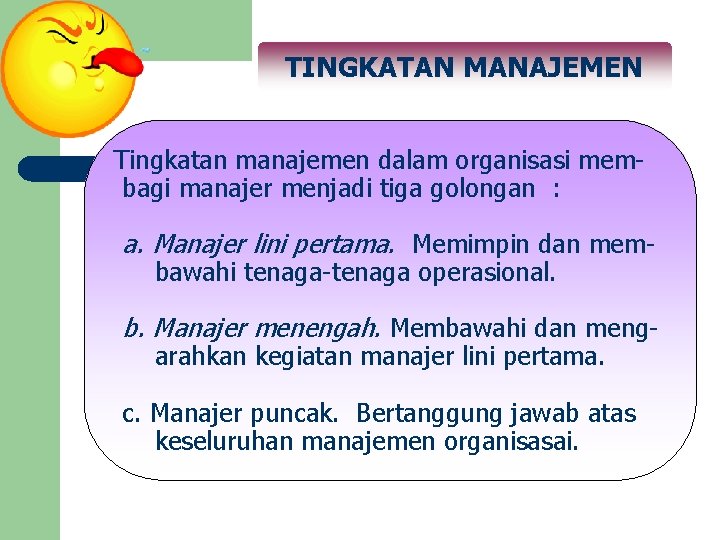 TINGKATAN MANAJEMEN

Tingkatan manajemen dalam organisasi membagi manajer menjadi tiga golongan :

a. Manajer lini pertama. Memimpin dan membawahi tenaga-tenaga operasional.

b. Manajer menengah. Membawahi dan mengarahkan kegiatan manajer lini pertama.

c. Manajer puncak. Bertanggung jawab atas keseluruhan manajemen organisasai.